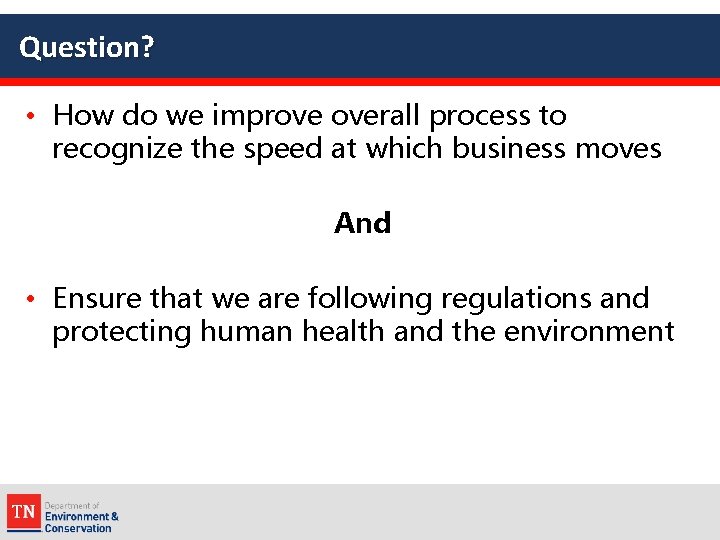 Question?

• How do we improve overall process to recognize the speed at which business moves

And

• Ensure that we are following regulations and protecting human health and the environment

TN Department of Environment & Conservation